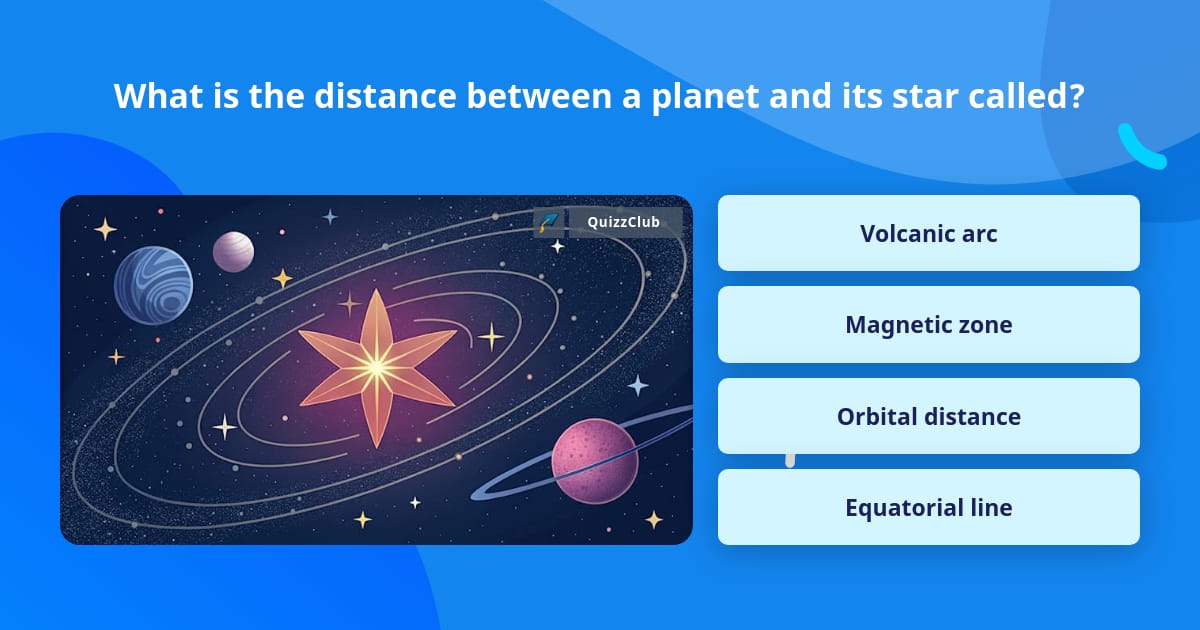 What is the distance between a planet and its star called?

QuizzClub

Volcanic arc

Magnetic zone

Orbital distance

Equatorial line